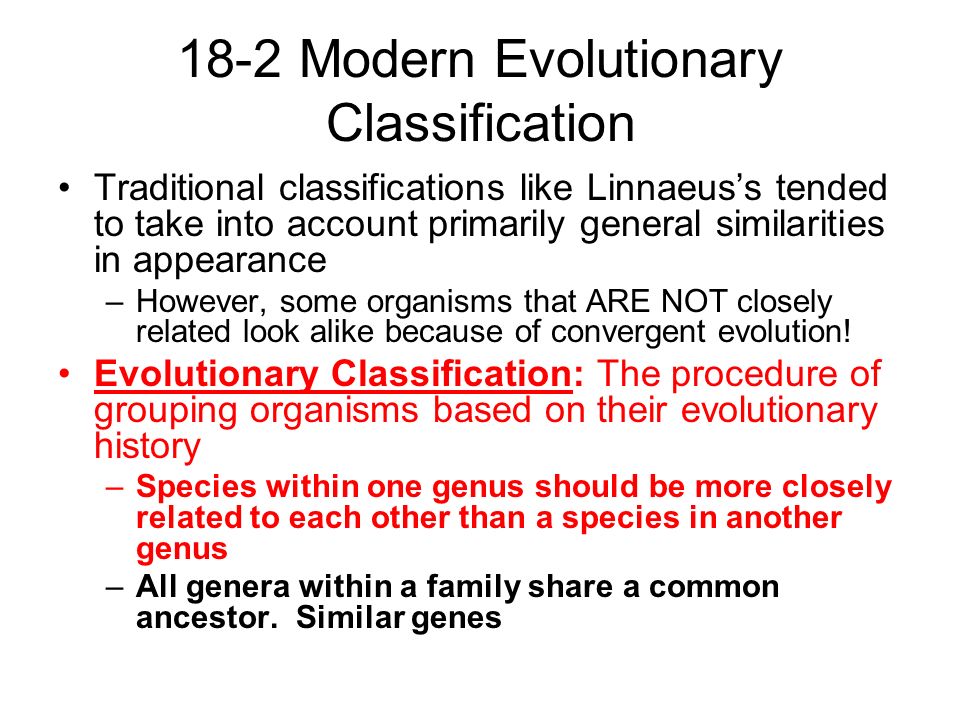 18-2 Modern Evolutionary Classification

• Traditional classifications like Linnaeus's tended to take into account primarily general similarities in appearance

– However, some organisms that ARE NOT closely related look alike because of convergent evolution!

• Evolutionary Classification: The procedure of grouping organisms based on their evolutionary history

– Species within one genus should be more closely related to each other than a species in another genus

– All genera within a family share a common ancestor. Similar genes